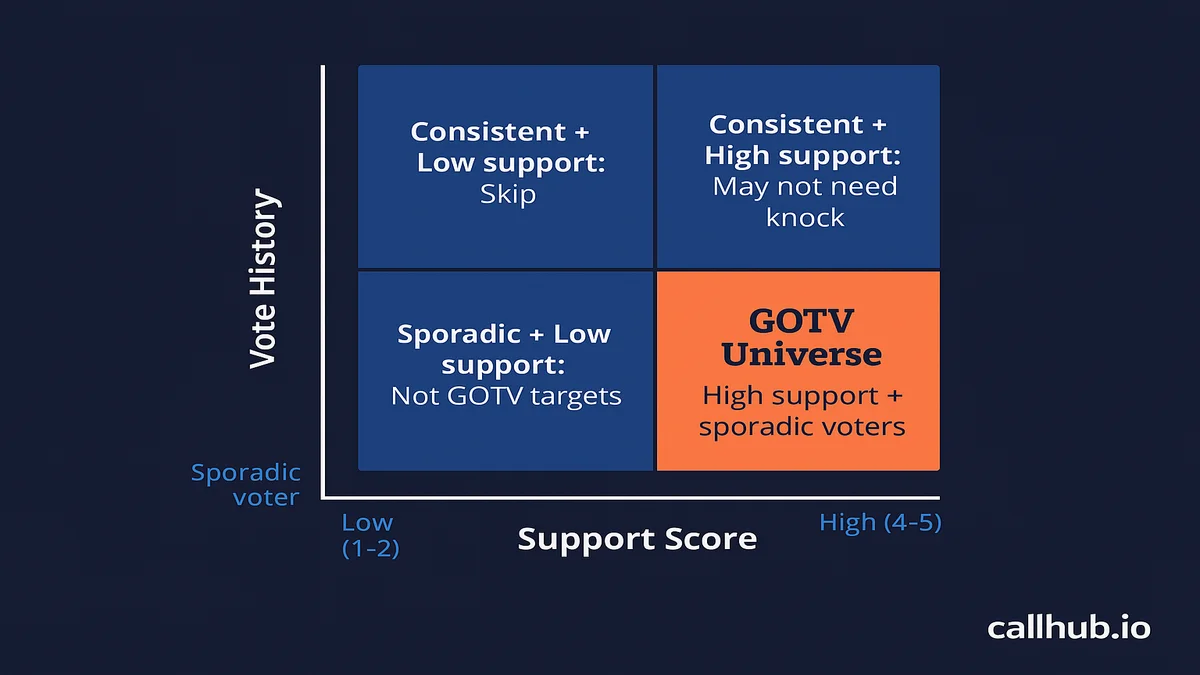 Vote History

Consistent + Low support: Skip

Consistent + High support: May not need knock

Sporadic + Low support: Not GOTV targets

GOTV Universe
High support + sporadic voters

Sporadic voter

Low (1-2)

Support Score

High (4-5)

callhub.io